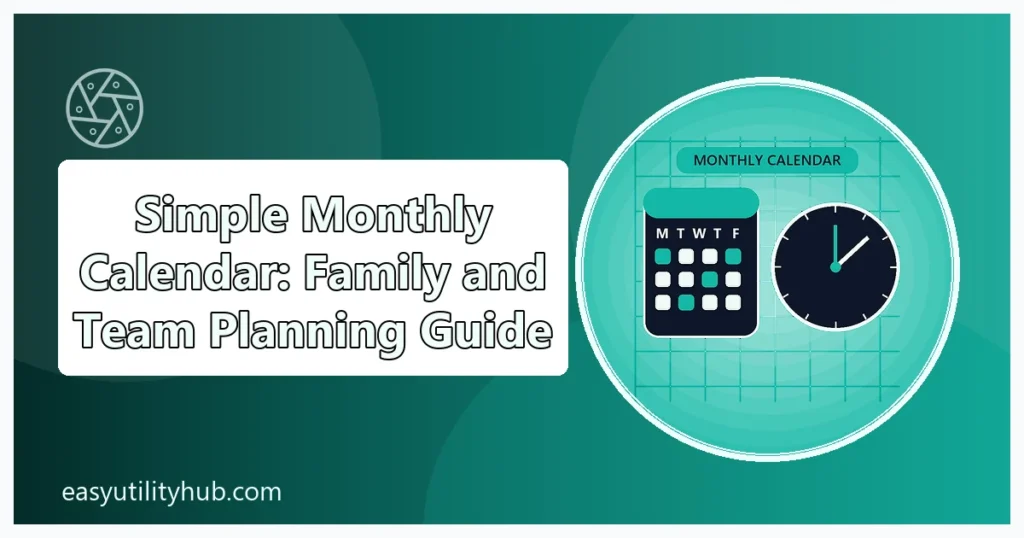 Simple Monthly Calendar: Family and Team Planning Guide

MONTHLY CALENDAR

M T W T F

easyutilityhub.com